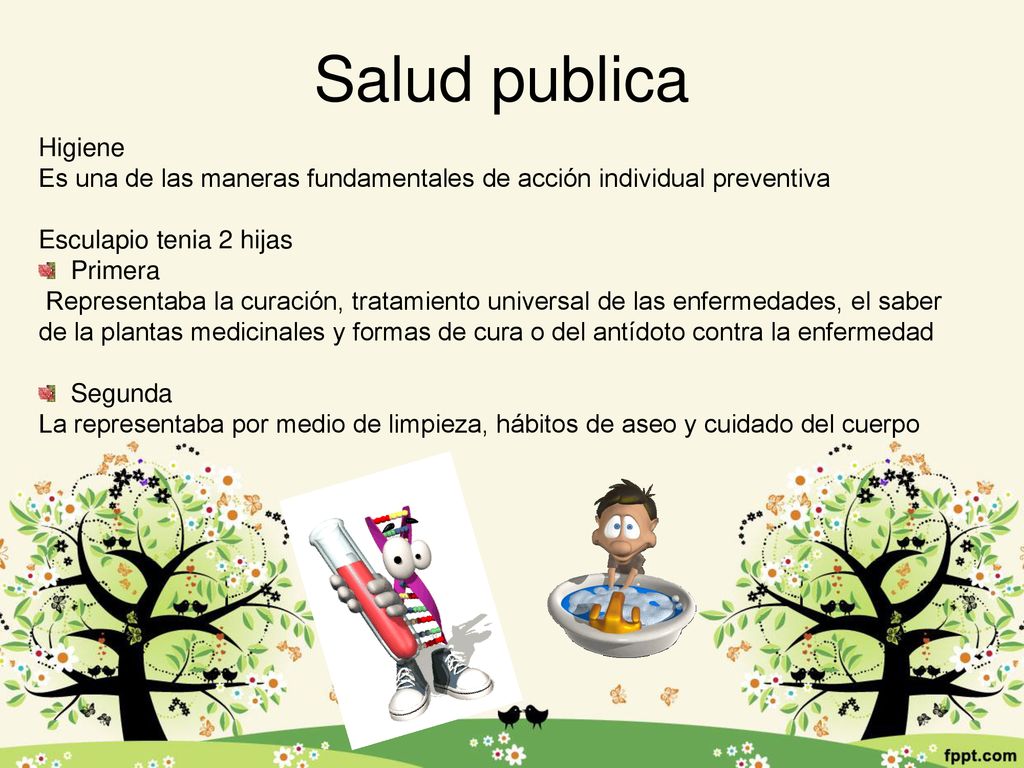 Salud publica

Higiene
Es una de las maneras fundamentales de acción individual preventiva

Esculapio tenia 2 hijas
Primera
Representaba la curación, tratamiento universal de las enfermedades, el saber de la plantas medicinales y formas de cura o del antídoto contra la enfermedad

Segunda
La representaba por medio de limpieza, hábitos de aseo y cuidado del cuerpo

fppt.com